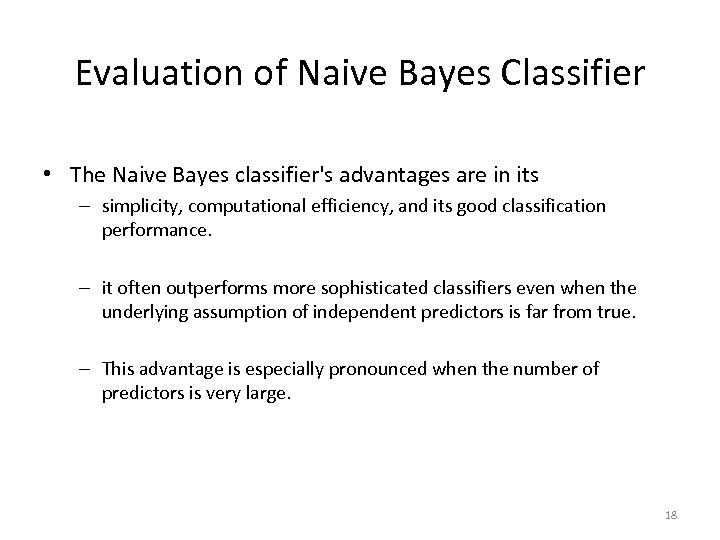 Evaluation of Naive Bayes Classifier

• The Naive Bayes classifier's advantages are in its
– simplicity, computational efficiency, and its good classification performance.

– it often outperforms more sophisticated classifiers even when the underlying assumption of independent predictors is far from true.

– This advantage is especially pronounced when the number of predictors is very large.

18